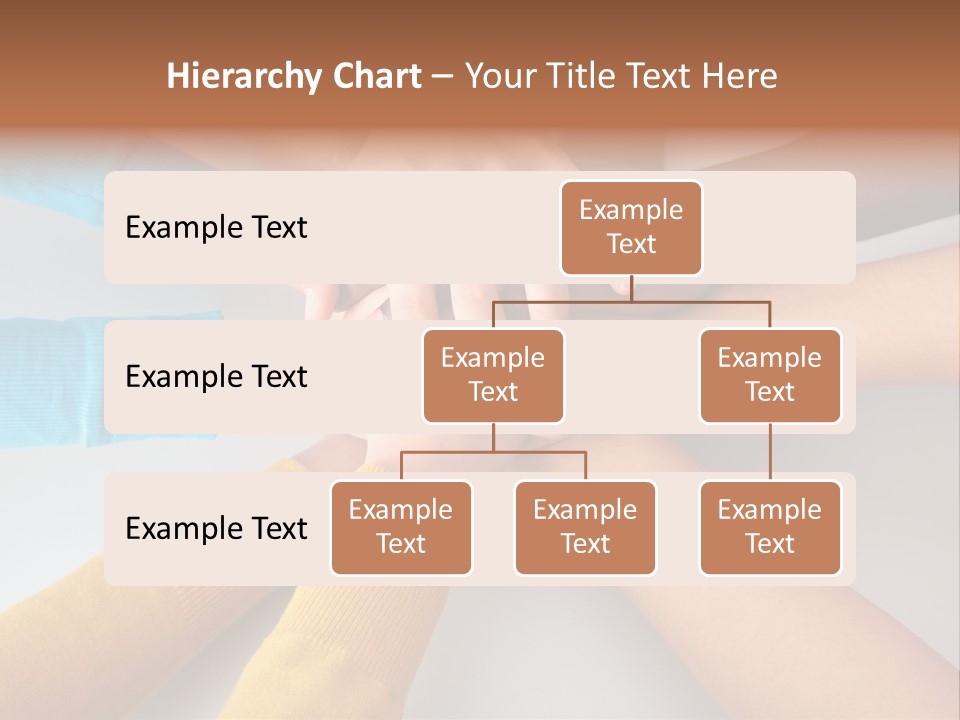 Hierarchy Chart – Your Title Text Here

Example Text

Example Text

Example Text

Example Text

Example Text

Example Text

Example Text

Example Text

Example Text